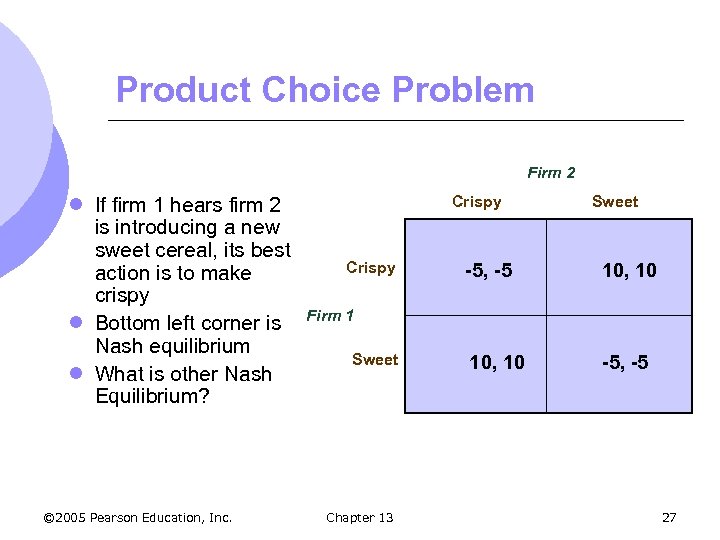 Product Choice Problem

- If firm 1 hears firm 2 is introducing a new sweet cereal, its best action is to make crispy
- Bottom left corner is Nash equilibrium
- What is other Nash Equilibrium?

Firm 2

Firm 1

| | Crispy | Sweet |
|---|---|---|
| Crispy | -5, -5 | 10, 10 |
| Sweet | 10, 10 | -5, -5 |

©2005 Pearson Education, Inc. Chapter 13 27